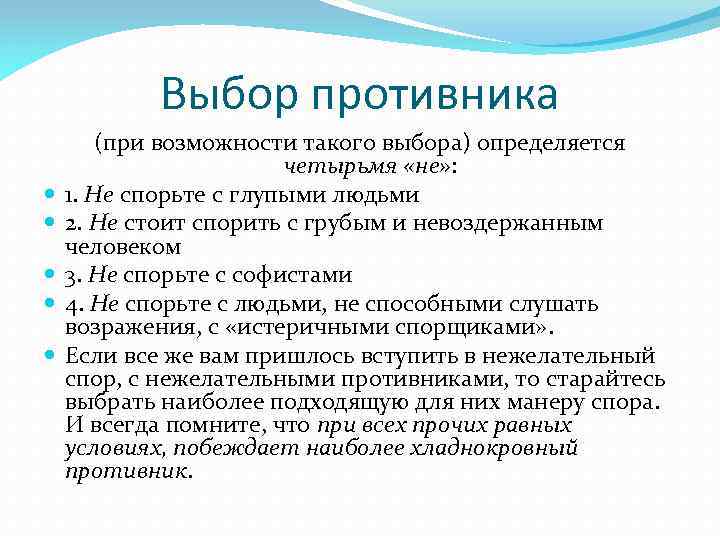 Выбор противника

(при возможности такого выбора) определяется четырьмя «не»:

1. Не спорьте с глупыми людьми

2. Не стоит спорить с грубым и невоздержанным человеком

3. Не спорьте с софистами

4. Не спорьте с людьми, не способными слушать возражения, с «истеричными спорщиками».

Если все же вам пришлось вступить в нежелательный спор, с нежелательными противниками, то старайтесь выбрать наиболее подходящую для них манеру спора. И всегда помните, что при всех прочих равных условиях, побеждает наиболее хладнокровный противник.